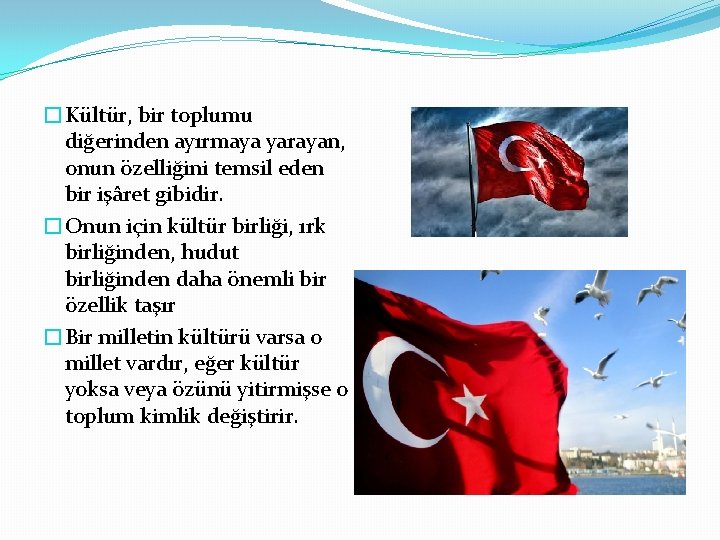 Kültür, bir toplumu diğerinden ayırmaya yarayan, onun özelliğini temsil eden bir işâret gibidir.

Onun için kültür birliği, ırk birliğinden, hudut birliğinden daha önemli bir özellik taşır

Bir milletin kültürü varsa o millet vardır, eğer kültür yoksa veya özünü yitirmişse o toplum kimlik değiştirir.